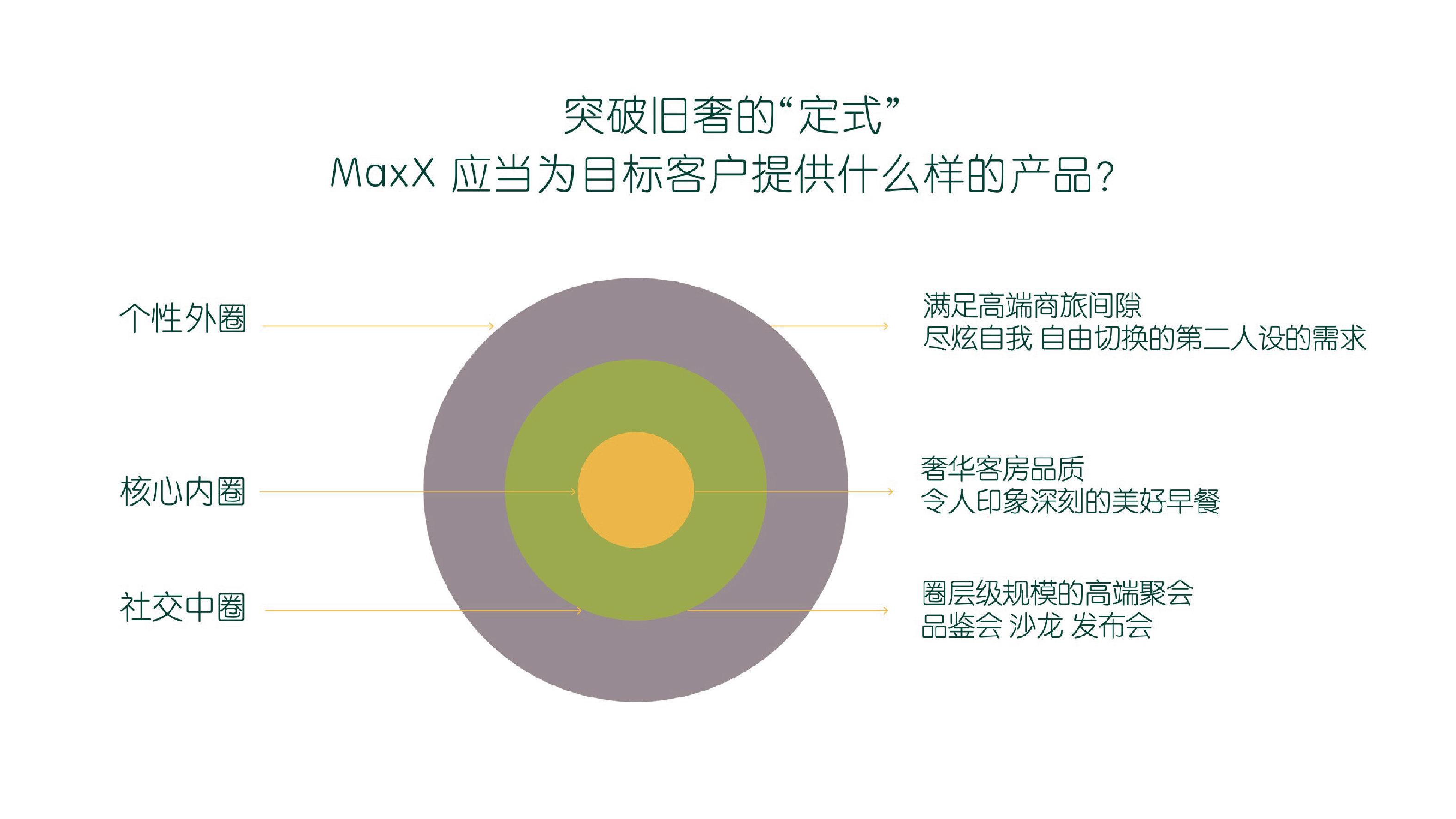 突破旧奢的“定式”
MaxX 应当为目标客户提供什么样的产品?

个性外圈

核心内圈

社交中圈

满足高端商旅间隙
尽炫自我 自由切换的第二人设的需求

奢华客房品质
令人印象深刻的美好早餐

圈层级规模的高端聚会
品鉴会 沙龙 发布会